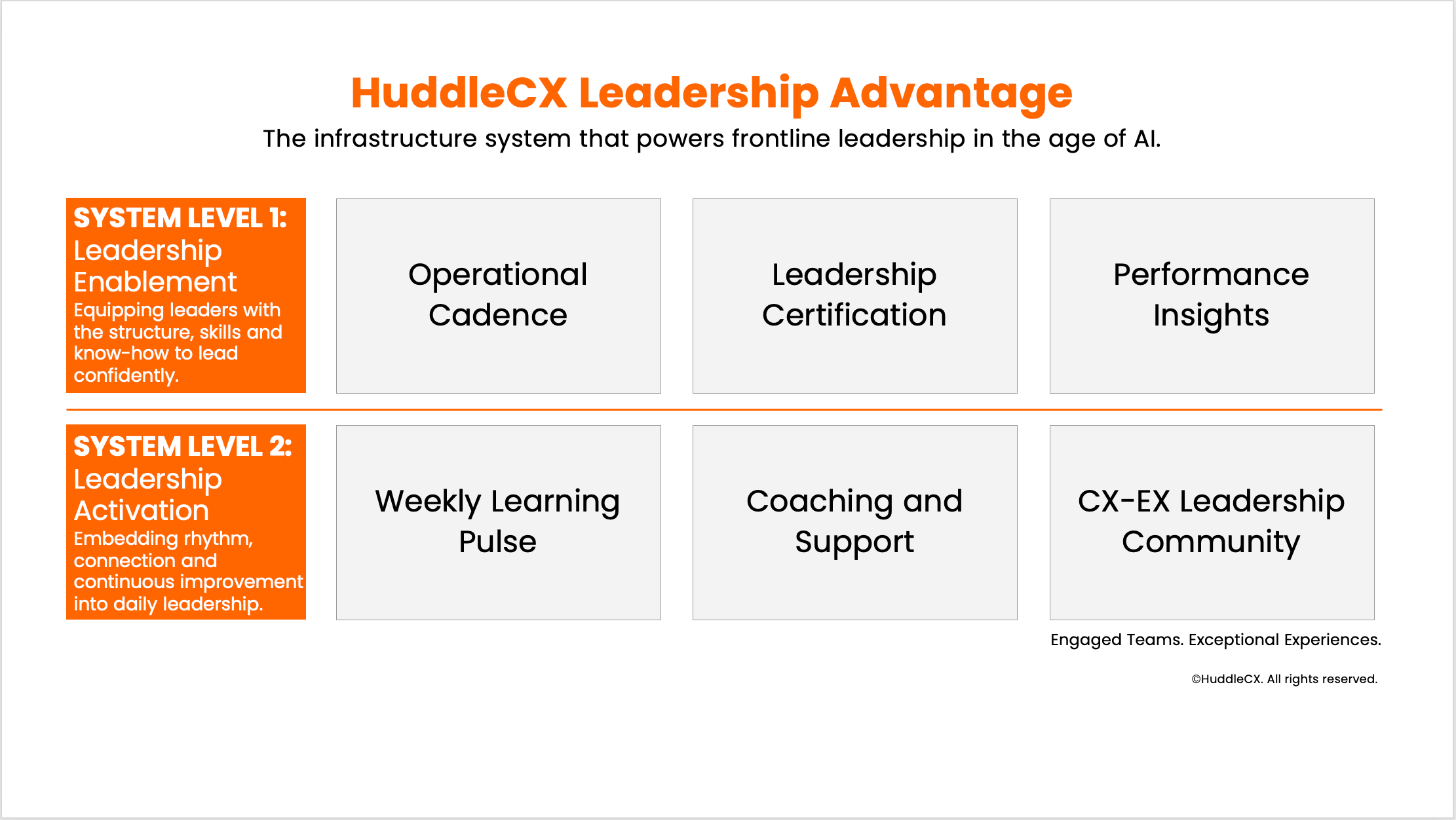 HuddleCX Leadership Advantage

The infrastructure system that powers frontline leadership in the age of AI.

SYSTEM LEVEL 1:
Leadership Enablement
Equipping leaders with the structure, skills and know-how to lead confidently.

Operational Cadence

Leadership Certification

Performance Insights

SYSTEM LEVEL 2:
Leadership Activation
Embedding rhythm, connection and continuous improvement into daily leadership.

Weekly Learning Pulse

Coaching and Support

CX-EX Leadership Community

Engaged Teams. Exceptional Experiences.

©HuddleCX. All rights reserved.